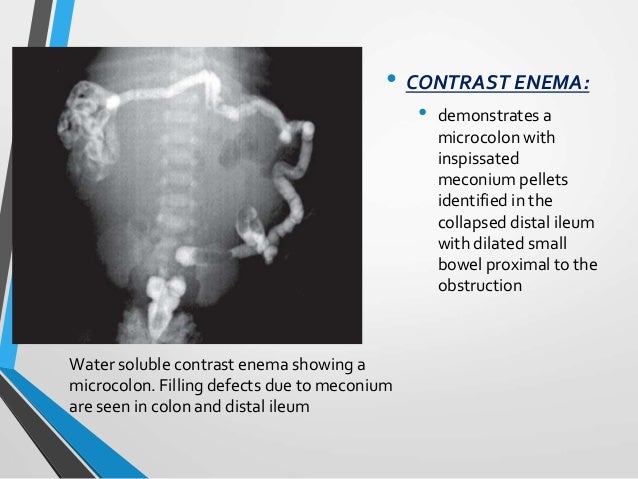 • CONTRAST ENEMA:

• demonstrates a microcolon with inspissated meconium pellets identified in the collapsed distal ileum with dilated small bowel proximal to the obstruction

Water soluble contrast enema showing a microcolon. Filling defects due to meconium are seen in colon and distal ileum